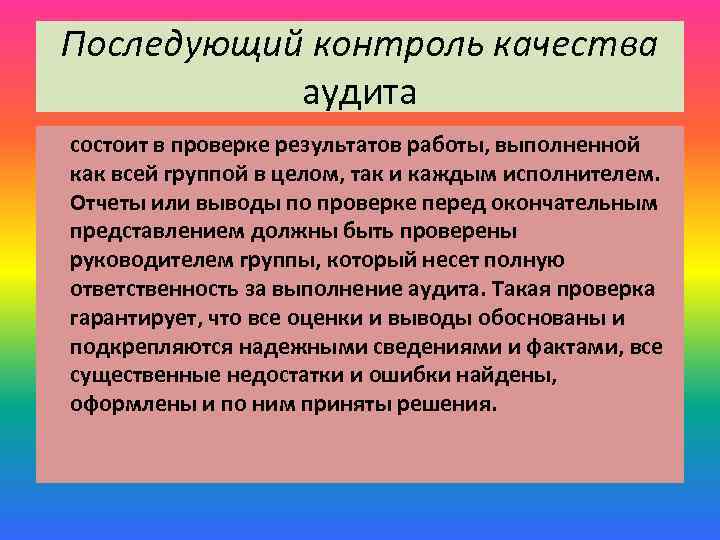 Последующий контроль качества аудита

состоит в проверке результатов работы, выполненной как всей группой в целом, так и каждым исполнителем. Отчеты или выводы по проверке перед окончательным представлением должны быть проверены руководителем группы, который несет полную ответственность за выполнение аудита. Такая проверка гарантирует, что все оценки и выводы обоснованы и подкрепляются надежными сведениями и фактами, все существенные недостатки и ошибки найдены, оформлены и по ним приняты решения.